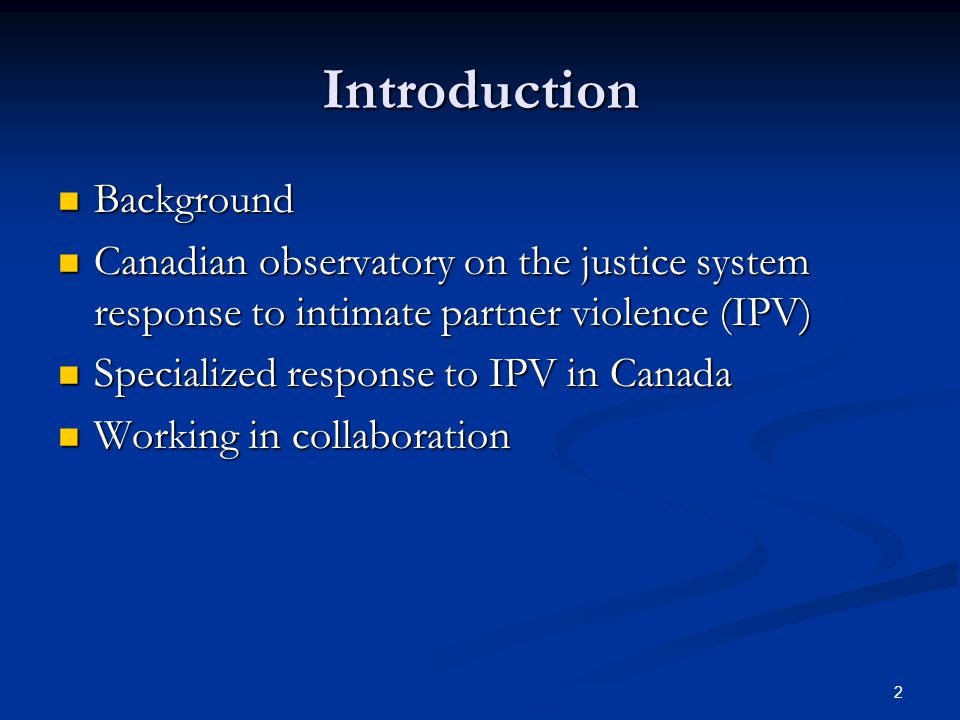 Introduction

- Background
- Canadian observatory on the justice system response to intimate partner violence (IPV)
- Specialized response to IPV in Canada
- Working in collaboration

2